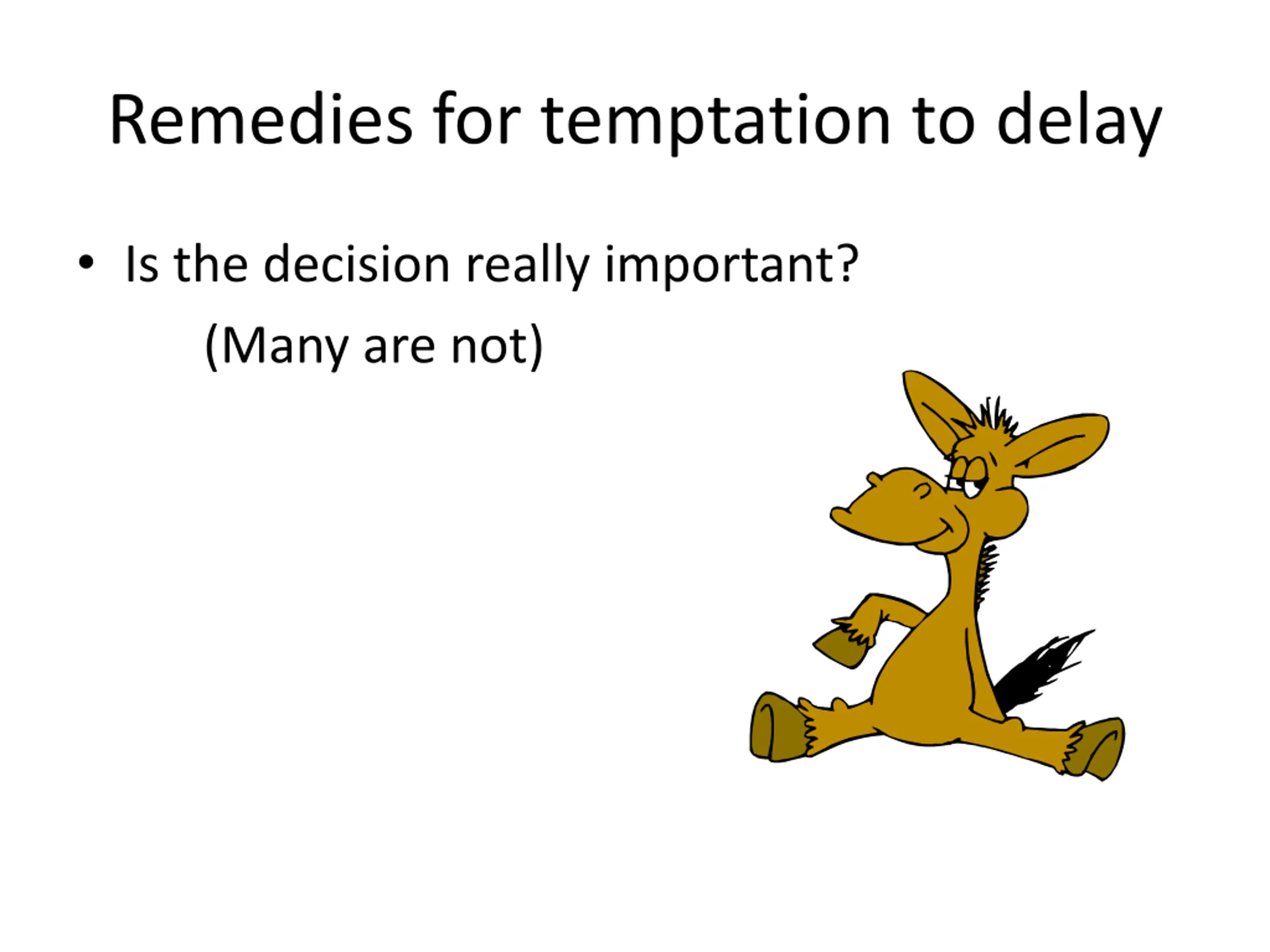 Remedies for temptation to delay

• Is the decision really important?

(Many are not)